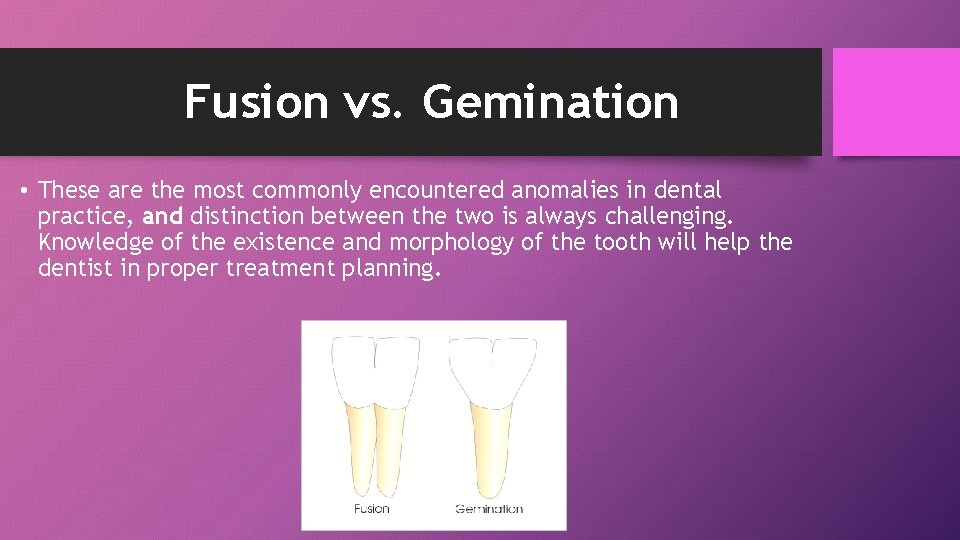 Fusion vs. Gemination

• These are the most commonly encountered anomalies in dental practice, and distinction between the two is always challenging. Knowledge of the existence and morphology of the tooth will help the dentist in proper treatment planning.

Fusion

Gemination